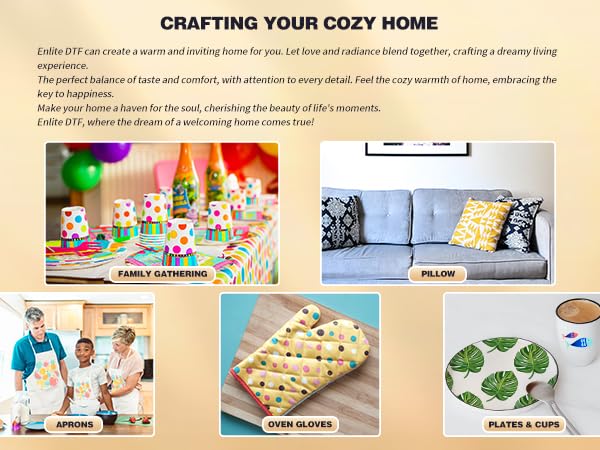 CRAFTING YOUR COZY HOME

Enlite DTF can create a warm and inviting home for you. Let love and radiance blend together, crafting a dreamy living experience.
The perfect balance of taste and comfort, with attention to every detail. Feel the cozy warmth of home, embracing the key to happiness.
Make your home a haven for the soul, cherishing the beauty of life's moments.
Enlite DTF, where the dream of a welcoming home comes true!

FAMILY GATHERING

PILLOW

APRONS

OVEN GLOVES

PLATES & CUPS